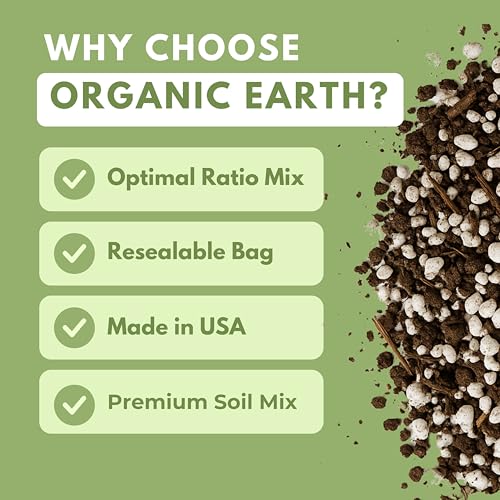 WHY CHOOSE
ORGANIC EARTH?

Optimal Ratio Mix

Resealable Bag

Made in USA

Premium Soil Mix